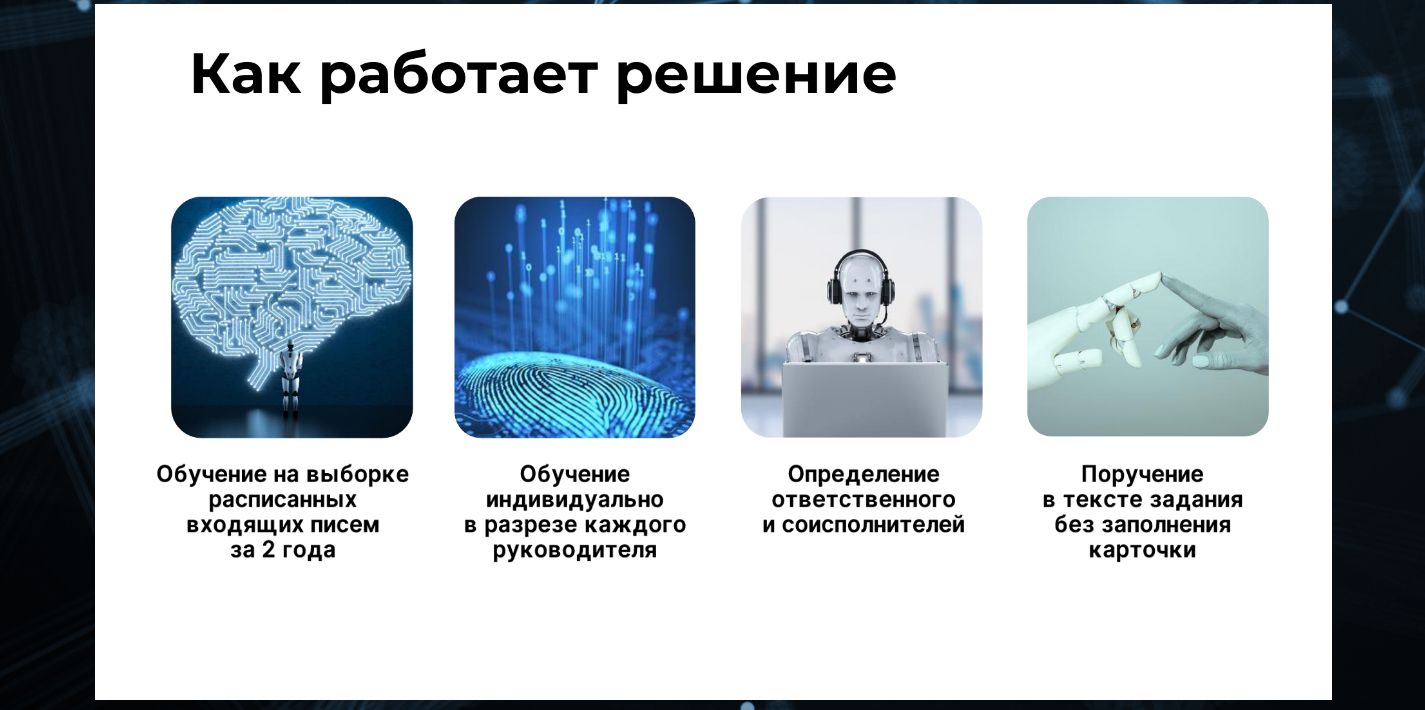 Как работает решение

Обучение на выборке расписанных входящих писем за 2 года

Обучение индивидуально в разрезе каждого руководителя

Определение ответственного и соисполнителей

Поручение в тексте задания без заполнения карточки